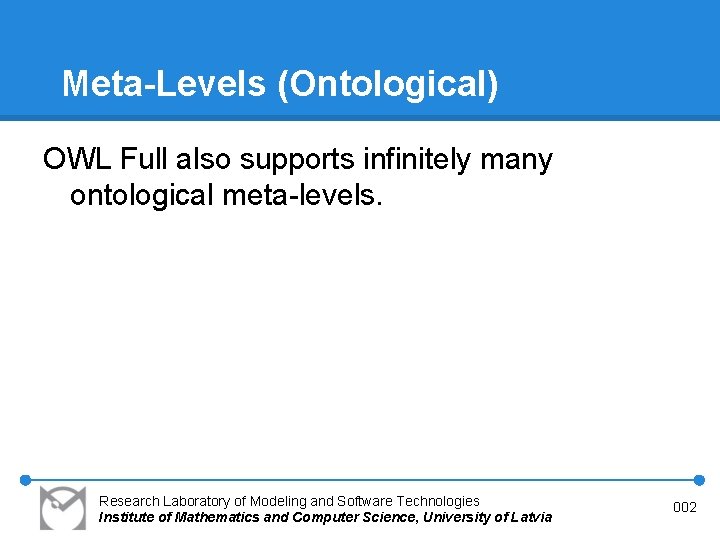 Meta-Levels (Ontological)

OWL Full also supports infinitely many ontological meta-levels.

Research Laboratory of Modeling and Software Technologies
Institute of Mathematics and Computer Science, University of Latvia

002